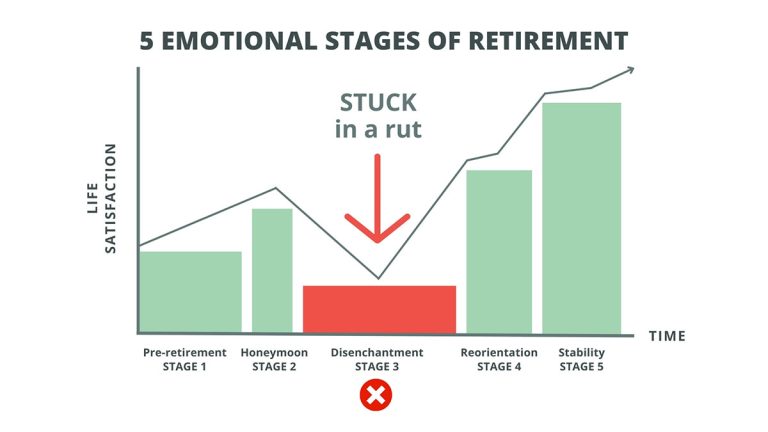 5 EMOTIONAL STAGES OF RETIREMENT

LIFE SATISFACTION

STUCK in a rut

TIME

Pre-retirement STAGE 1

Honeymoon STAGE 2

Disenchantment STAGE 3

Reorientation STAGE 4

Stability STAGE 5